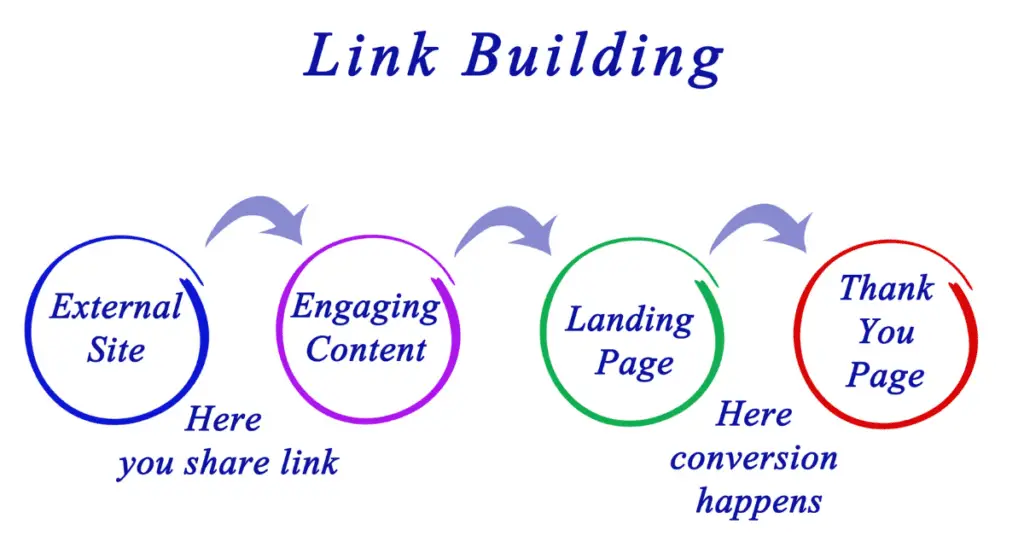 Link Building

External Site

Engaging Content

Landing Page

Thank You Page

Here you share link

Here conversion happens